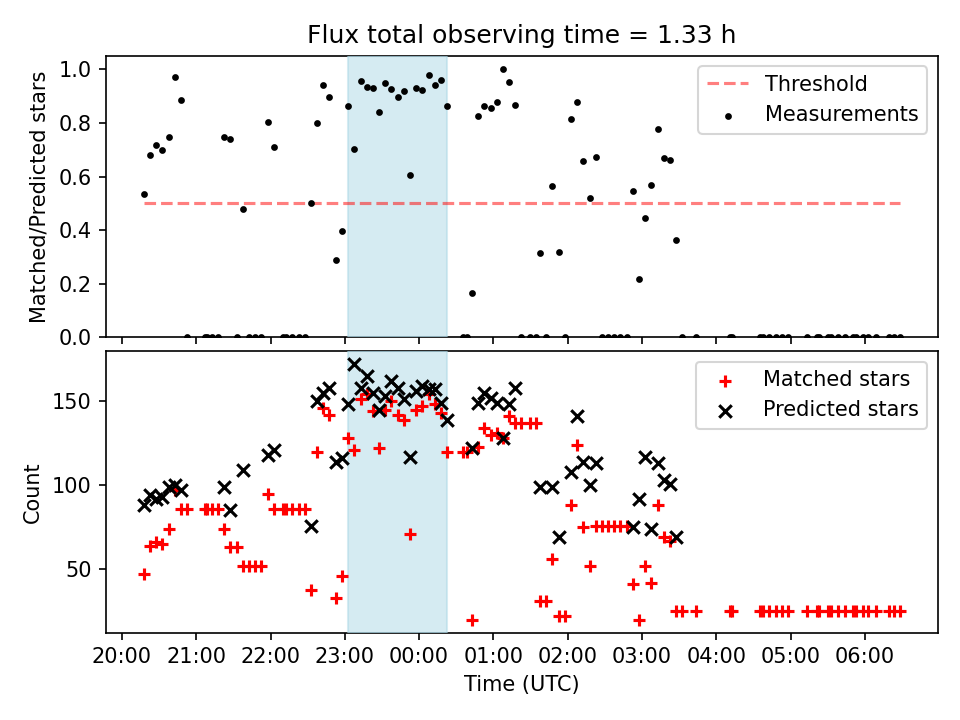 Flux total observing time = 1.33 h

Matched/Predicted stars

1.0
0.8
0.6
0.4
0.2
0.0

Threshold
Measurements

Count

150
100
50

Matched stars
Predicted stars

20:00 21:00 22:00 23:00 00:00 01:00 02:00 03:00 04:00 05:00 06:00

Time (UTC)